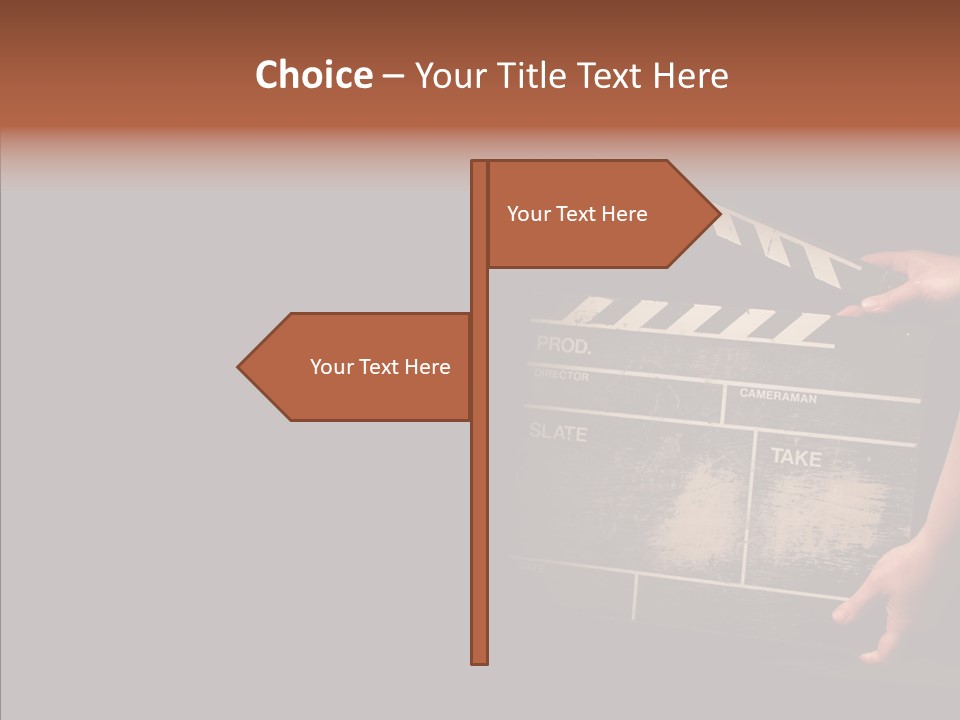 Choice – Your Title Text Here

Your Text Here

Your Text Here

PROD.

DIRECTOR

CAMERAMAN

SLATE

TAKE